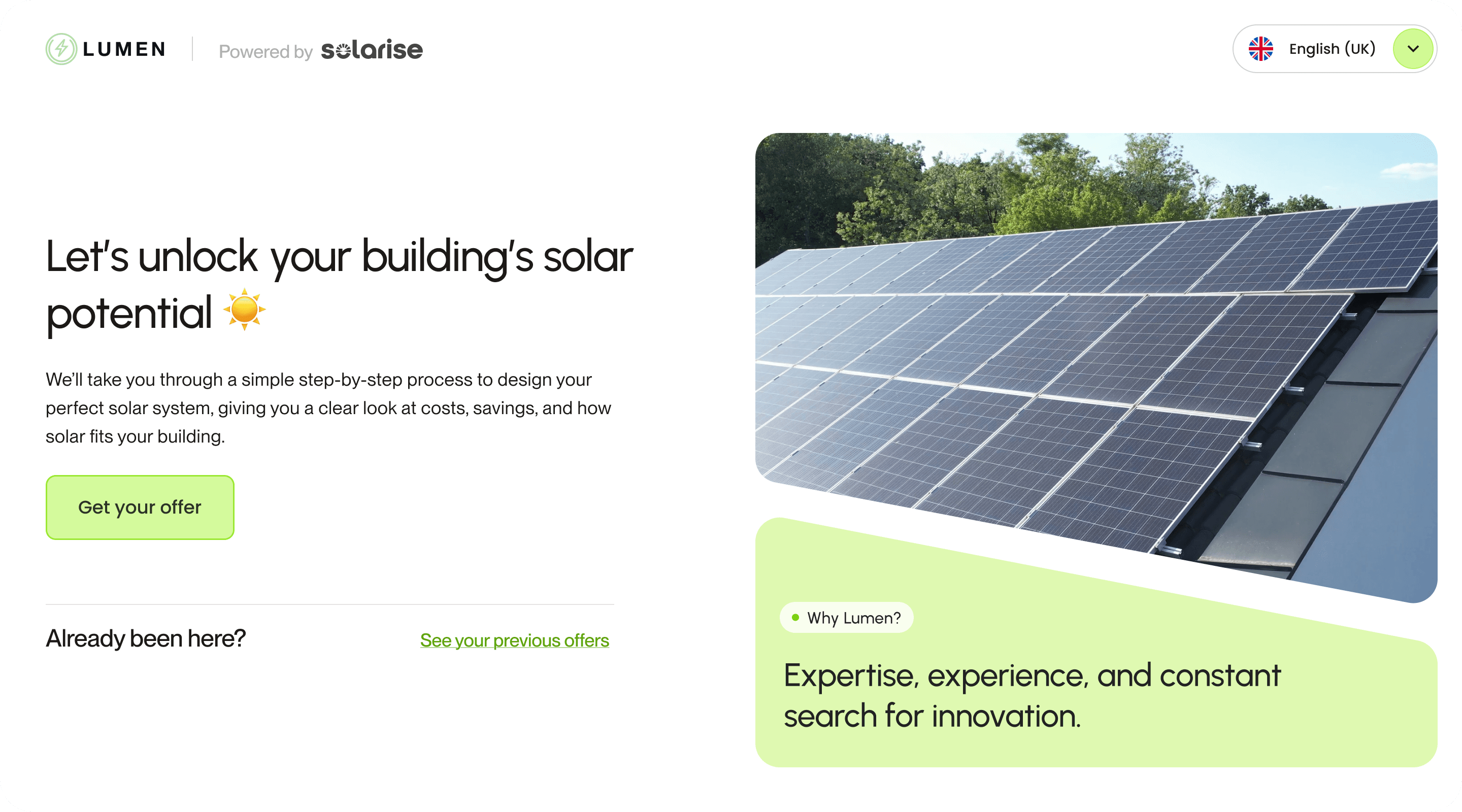 LUMEN
Powered by solarise

English (UK)

Let's unlock your building's solar potential ☀️

We'll take you through a simple step-by-step process to design your perfect solar system, giving you a clear look at costs, savings, and how solar fits your building.

Get your offer

Already been here?
See your previous offers

Why Lumen?

Expertise, experience, and constant search for innovation.